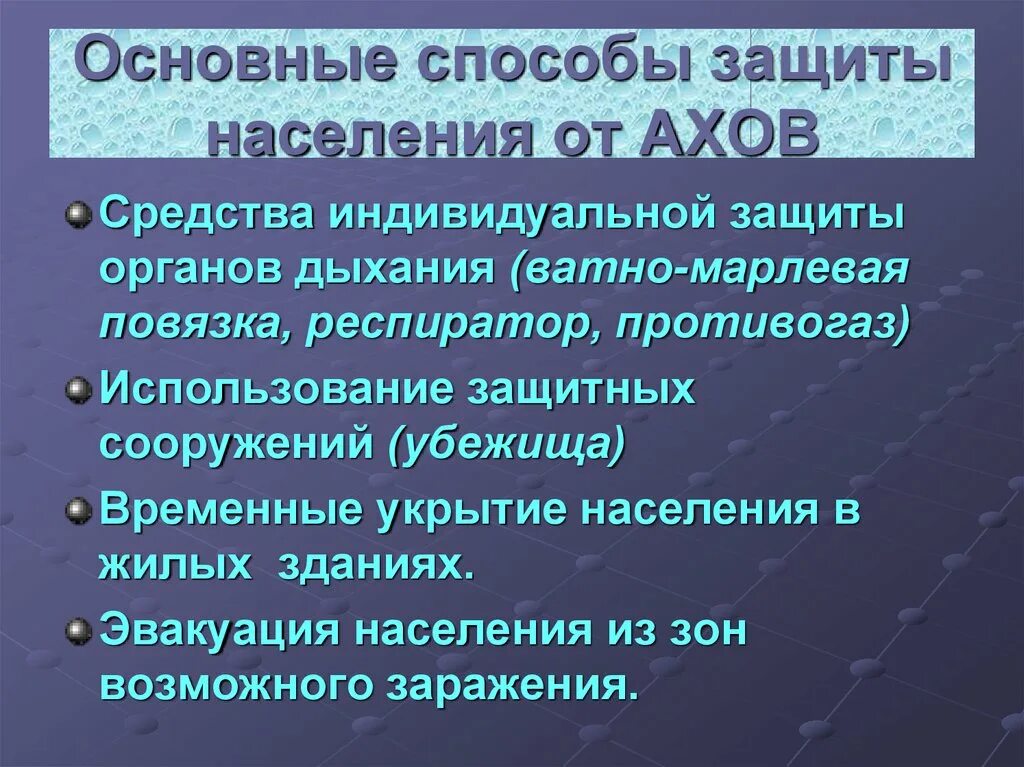 Основные способы защиты населения от АХОВ

Средства индивидуальной защиты органов дыхания (ватно-марлевая повязка, респиратор, противогаз)

Использование защитных сооружений (убежища)

Временные укрытие населения в жилых зданиях.

Эвакуация населения из зон возможного заражения.